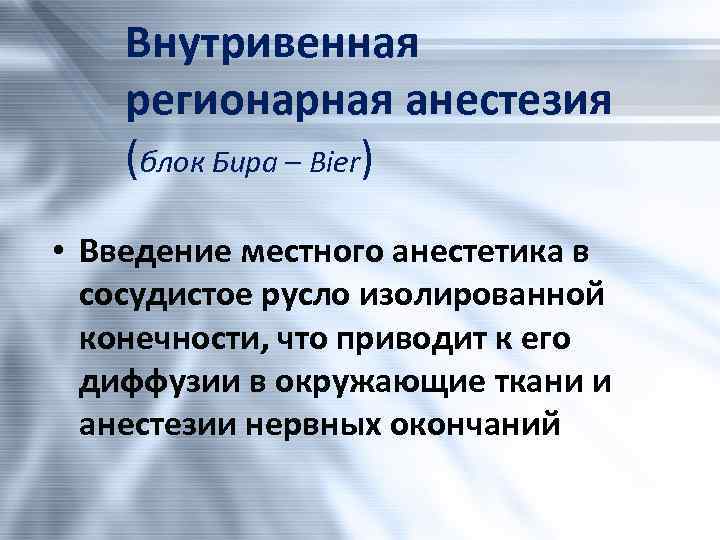 Внутривенная регионарная анестезия (блок Бира – Bier)

• Введение местного анестетика в сосудистое русло изолированной конечности, что приводит к его диффузии в окружающие ткани и анестезии нервных окончаний